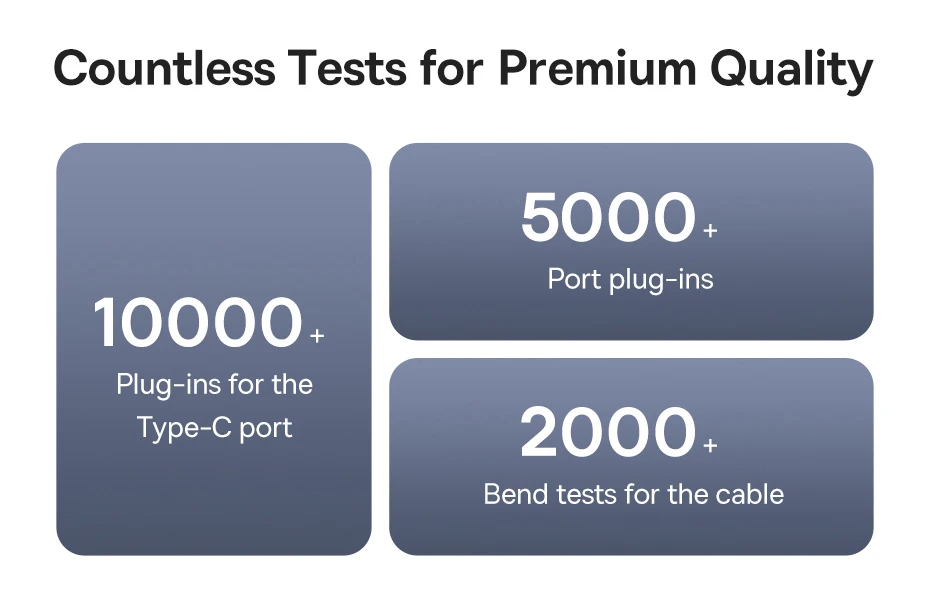 Countless Tests for Premium Quality

10000+
Plug-ins for the Type-C port

5000+
Port plug-ins

2000+
Bend tests for the cable